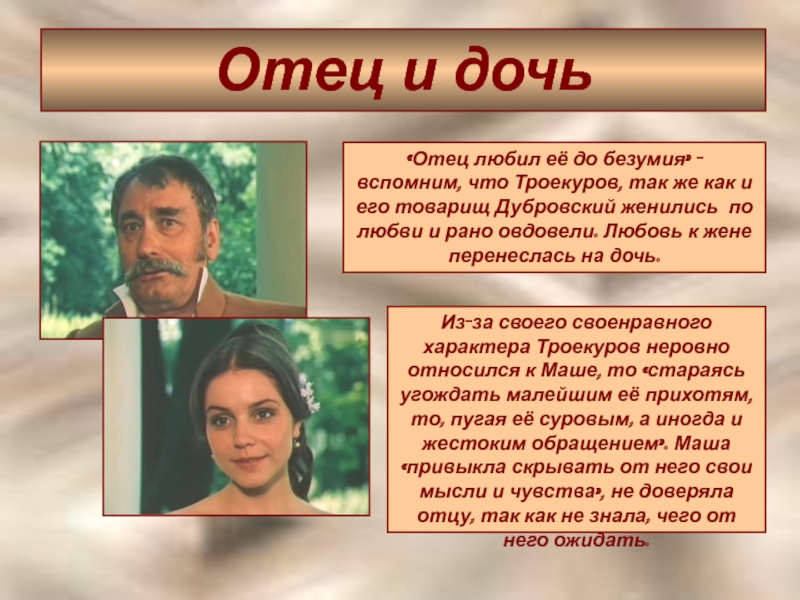 Отец и дочь

«Отец любил её до безумия» - вспомним, что Троекуров, так же как и его товарищ Дубровский женились по любви и рано овдовели. Любовь к жене перенеслась на дочь.

Из-за своего своенравного характера Троекуров неровно относился к Маше, то «стараясь угождать малейшим её прихотям, то, пугая её суровым, а иногда и жестоким обращением». Маша «привыкла скрывать от него свои мысли и чувства», не доверяла отцу, так как не знала, чего от него ожидать.